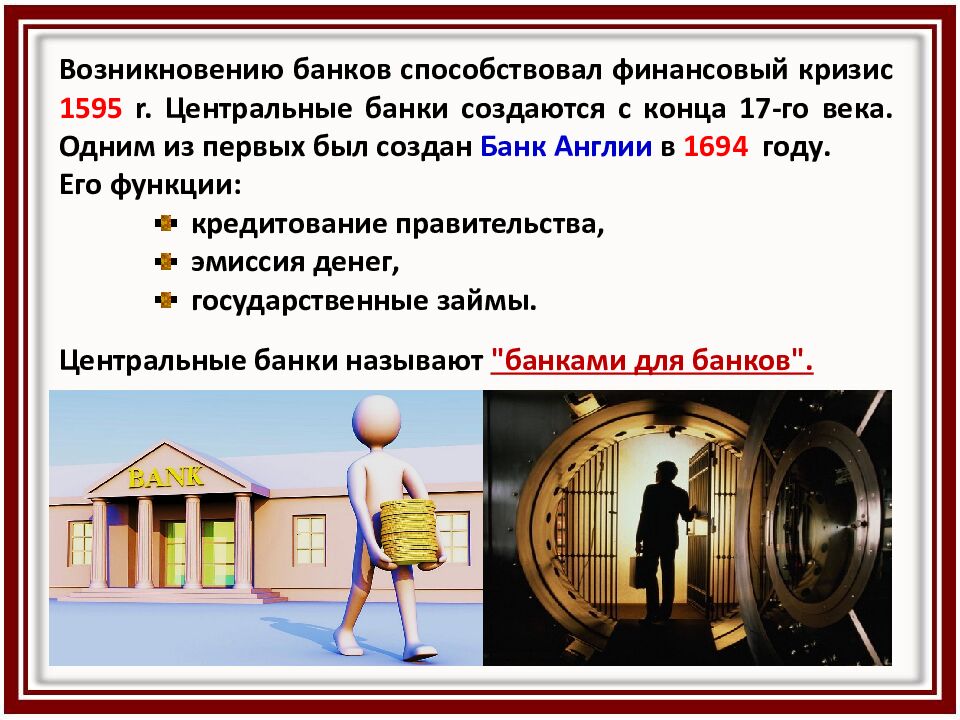 Возникновению банков способствовал финансовый кризис 1595 г. Центральные банки создаются с конца 17-го века. Одним из первых был создан Банк Англии в 1694 году.
Его функции:
кредитование правительства,
эмиссия денег,
государственные займы.

Центральные банки называют "банками для банков".

BANK